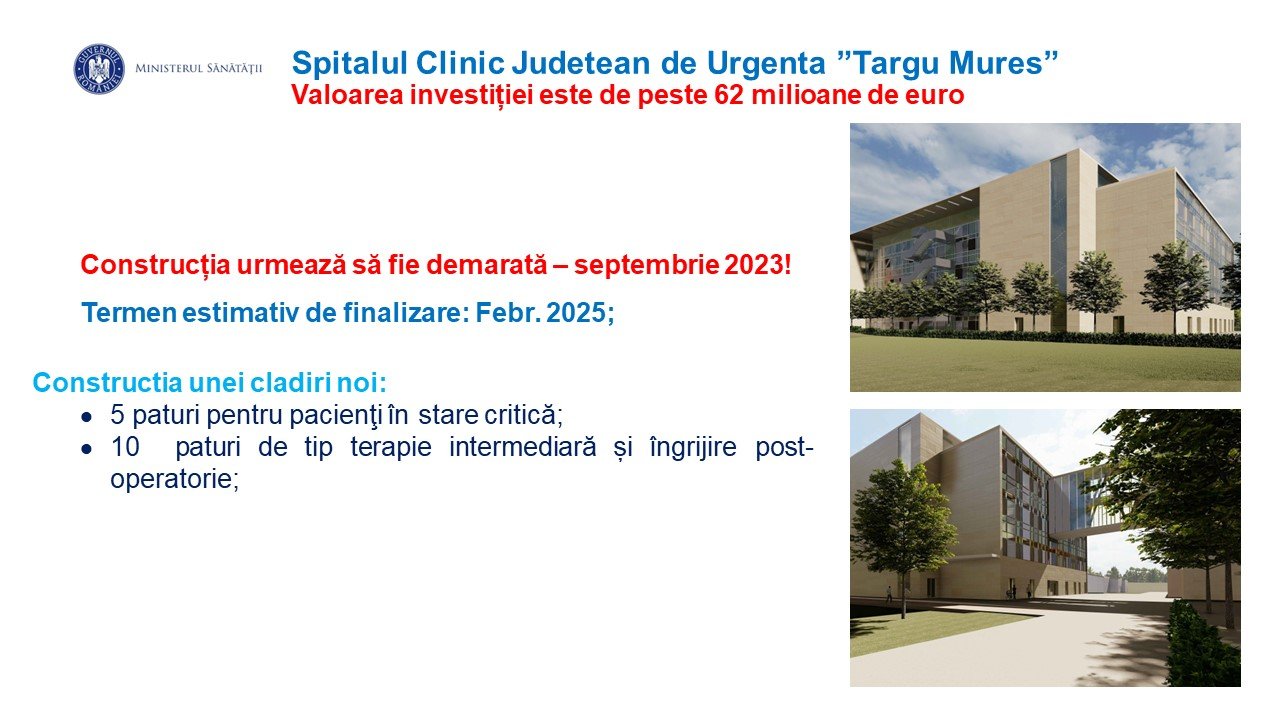 GUVERNUL ROMÂNIEI
MINISTERUL SĂNĂTĂȚII

Spitalul Clinic Judetean de Urgenta ”Targu Mures”
Valoarea investiției este de peste 62 milioane de euro

Construcția urmează să fie demarată – septembrie 2023!

Termen estimativ de finalizare: Febr. 2025;

Constructia unei cladiri noi:
- 5 paturi pentru pacienţi în stare critică;
- 10 paturi de tip terapie intermediară și îngrijire post-operatorie;